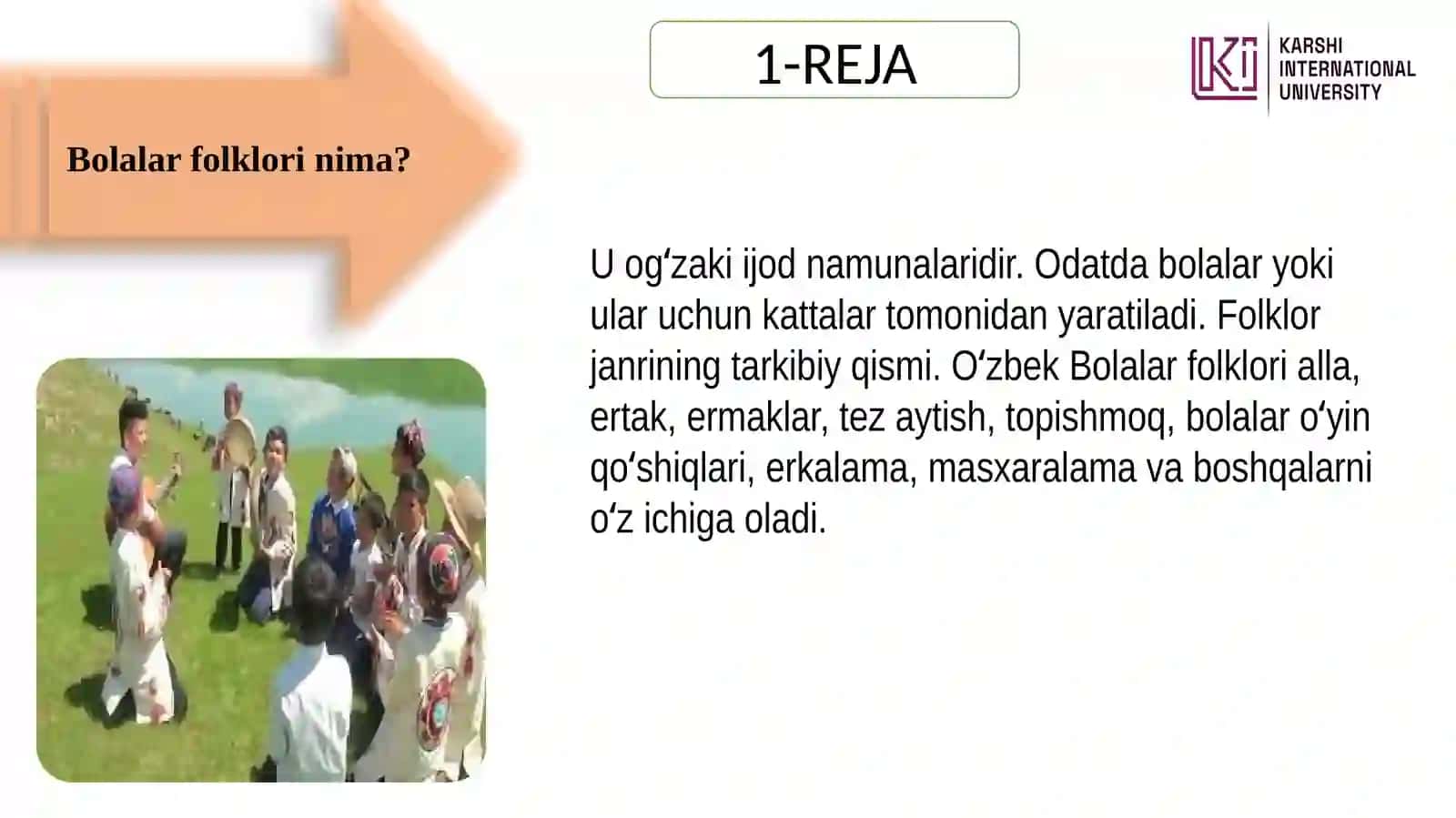 1-REJA

KARSHI INTERNATIONAL UNIVERSITY

Bolalar folklori nima?

U ogʻzaki ijod namunalaridir. Odatda bolalar yoki ular uchun kattalar tomonidan yaratiladi. Folklor janrining tarkibiy qismi. Oʻzbek Bolalar folklori alla, ertak, ermaklar, tez aytish, topishmoq, bolalar oʻyin qoʻshiqlari, erkalama, masxaralama va boshqalarni oʻz ichiga oladi.